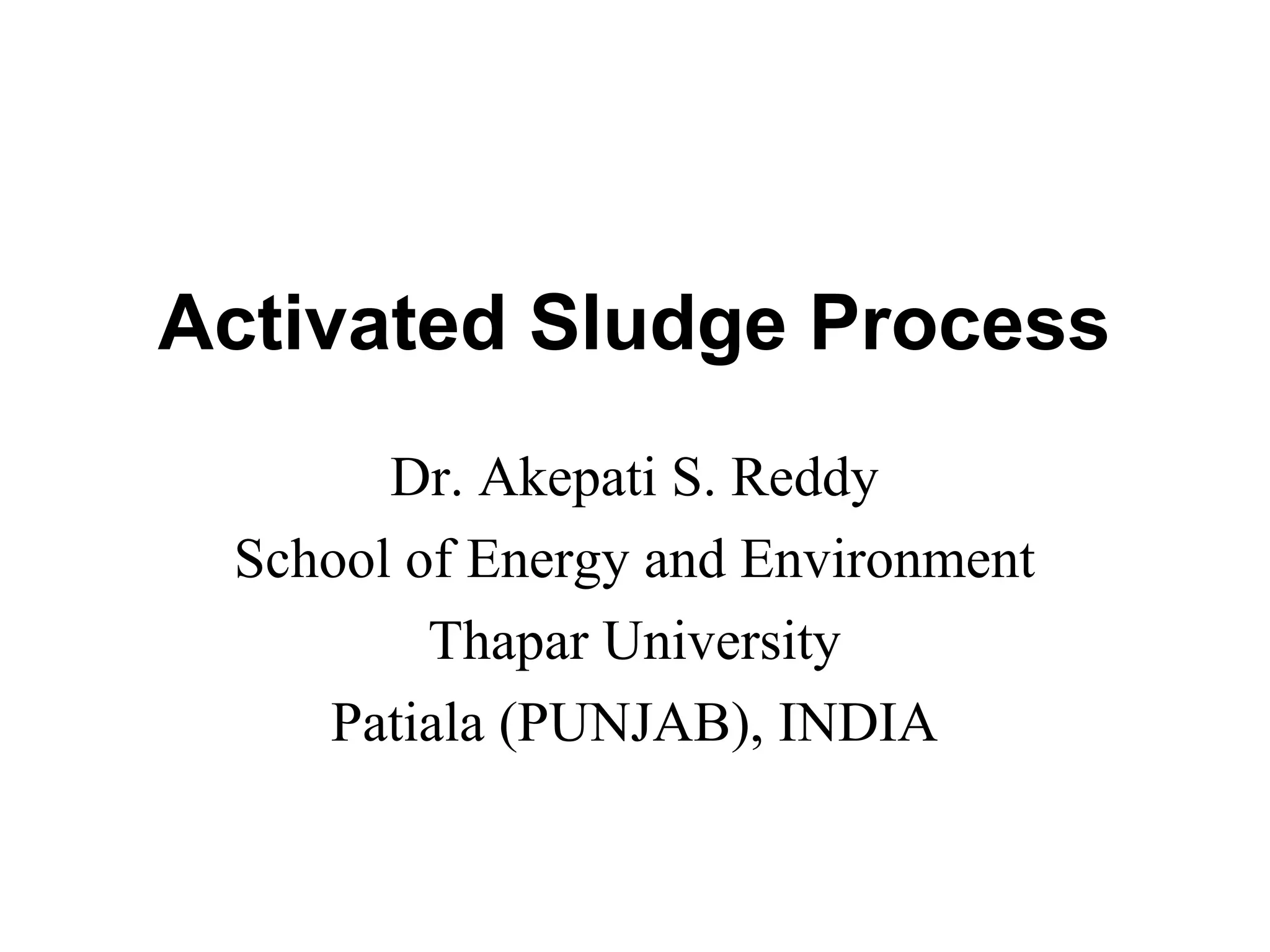 Activated Sludge Process

Dr. Akepati S. Reddy
School of Energy and Environment
Thapar University
Patiala (PUNJAB), INDIA